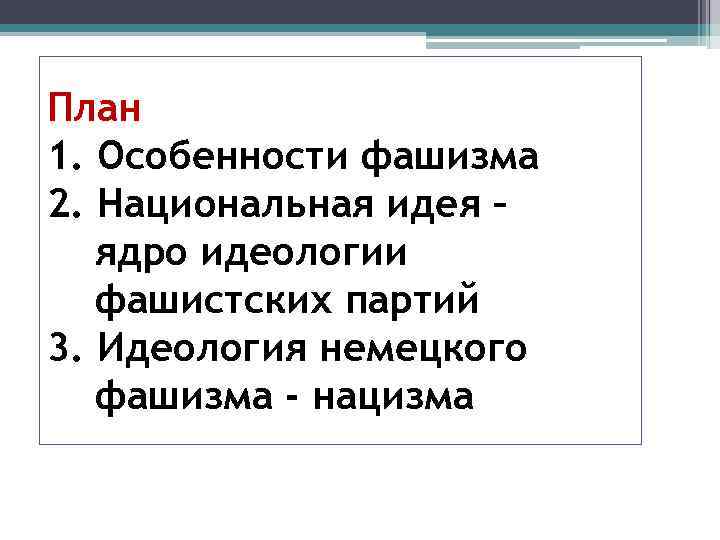 План
1. Особенности фашизма
2. Национальная идея – ядро идеологии фашистских партий
3. Идеология немецкого фашизма - нацизма